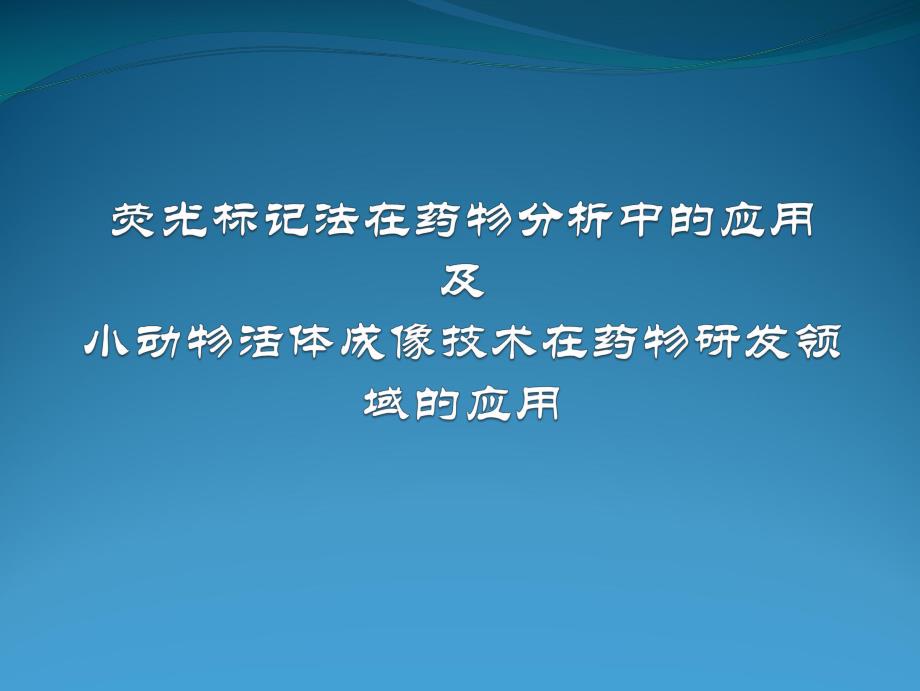 荧光标记法在药物分析中的应用
及
小动物活体成像技术在药物研发领域的应用